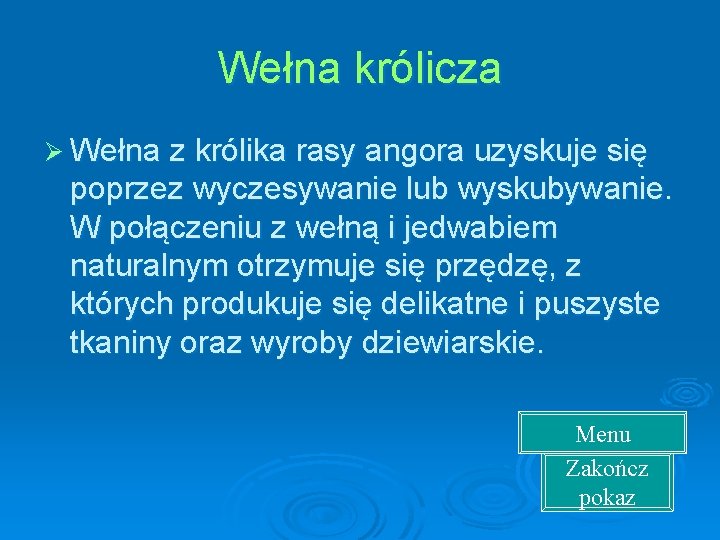 Wełna królicza

➢ Wełna z królika rasy angora uzyskuje się poprzez wyczesywanie lub wyskubywanie. W połączeniu z wełną i jedwabiem naturalnym otrzymuje się przędzę, z których produkuje się delikatne i puszyste tkaniny oraz wyroby dziewiarskie.

Menu

Zakończ pokaz